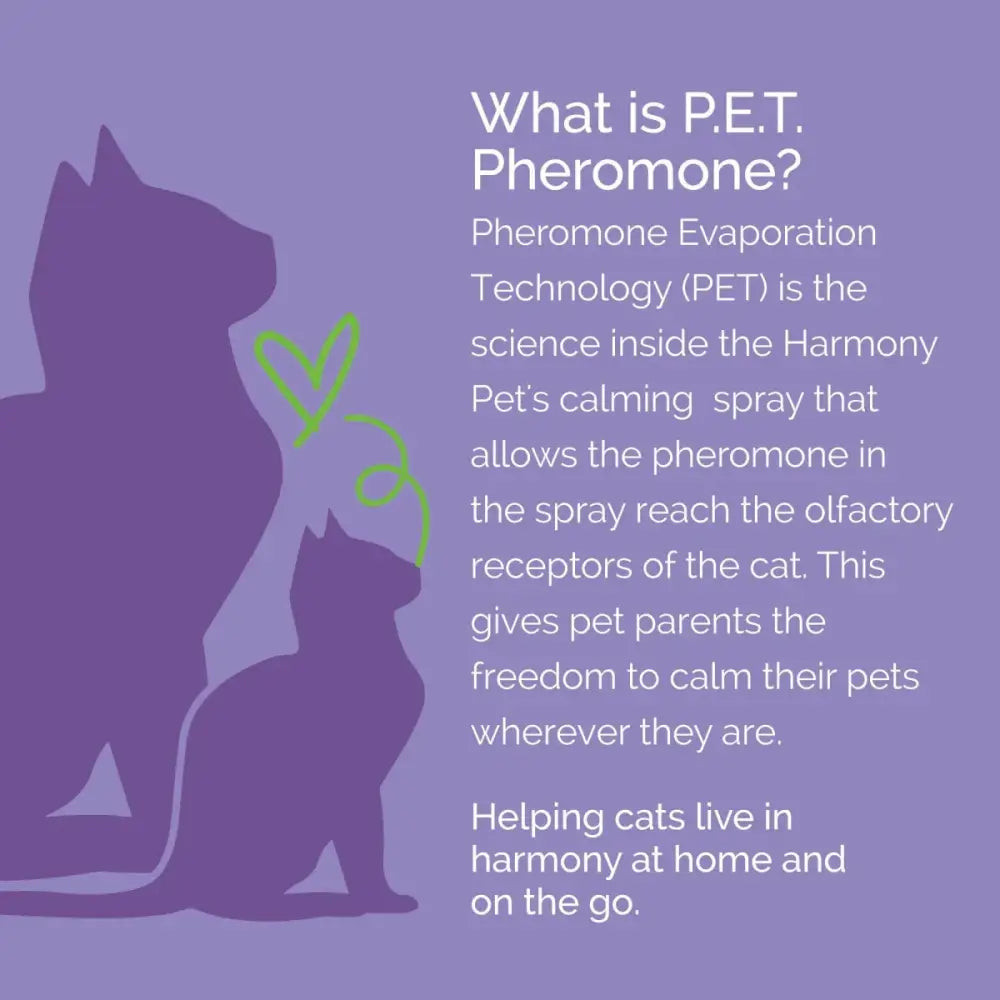 What is P.E.T. Pheromone?

Pheromone Evaporation Technology (PET) is the science inside the Harmony Pet's calming  spray that allows the pheromone in the spray reach the olfactory receptors of the cat. This gives pet parents the freedom to calm their pets wherever they are.

Helping cats live in harmony at home and on the go.